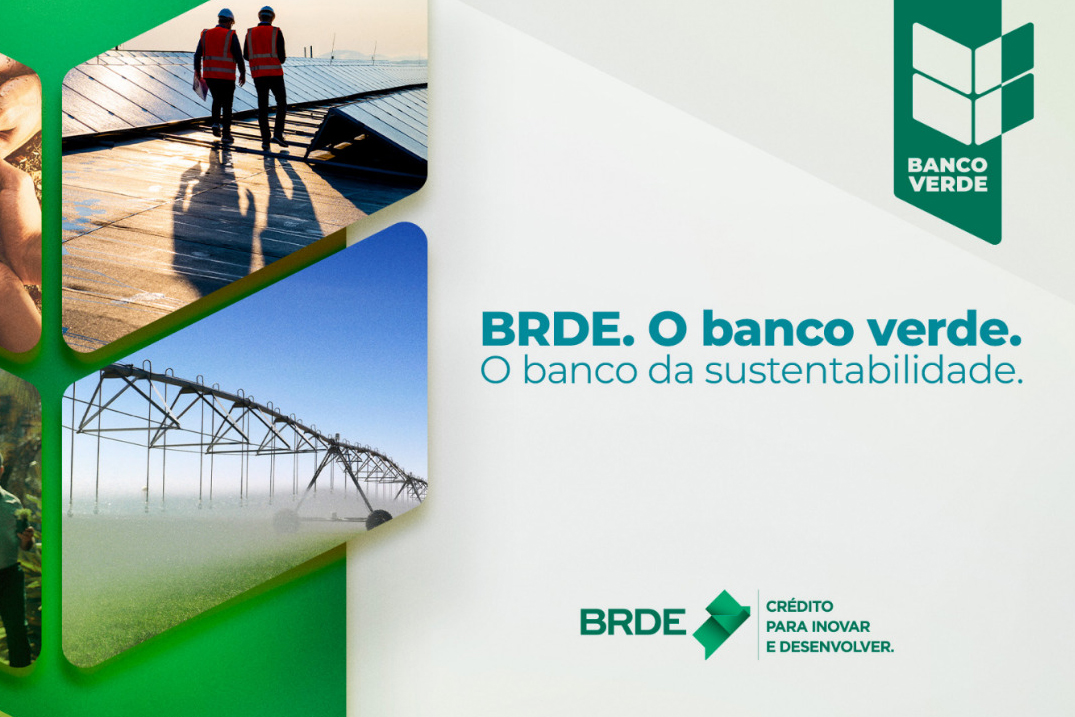 BANCO VERDE

BRDE. O banco verde.
O banco da sustentabilidade.

BRDE

CRÉDITO
PARA INOVAR
E DESENVOLVER.